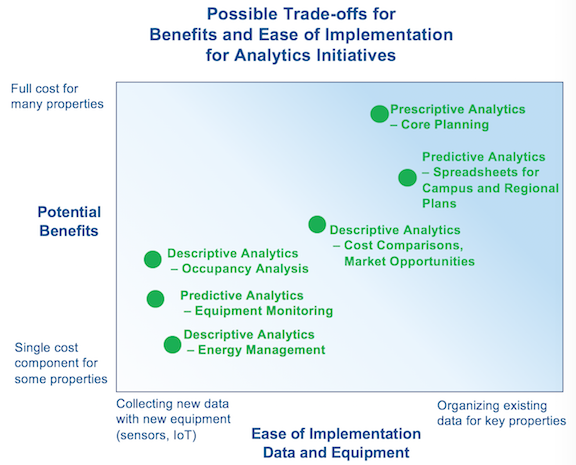 Possible Trade-offs for Benefits and Ease of Implementation for Analytics Initiatives

Full cost for many properties

Potential Benefits

Single cost component for some properties

Prescriptive Analytics – Core Planning

Predictive Analytics – Spreadsheets for Campus and Regional Plans

Descriptive Analytics – Cost Comparisons, Market Opportunities

Descriptive Analytics – Occupancy Analysis

Predictive Analytics – Equipment Monitoring

Descriptive Analytics – Energy Management

Collecting new data with new equipment (sensors, IoT)

Ease of Implementation Data and Equipment

Organizing existing data for key properties